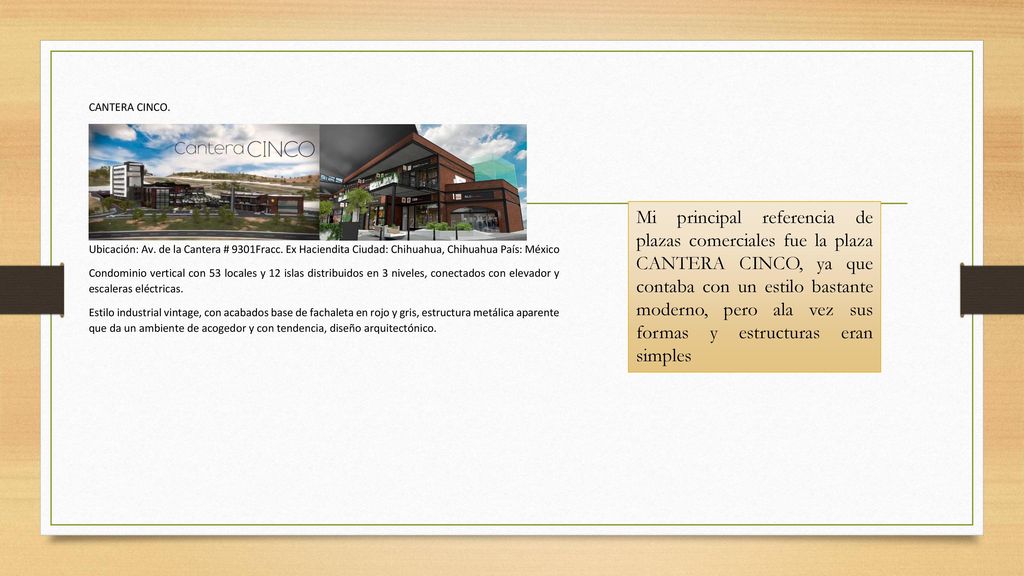 CANTERA CINCO.

Cantera CINCO

Ubicación: Av. de la Cantera # 9301Fracc. Ex Haciendita Ciudad: Chihuahua, Chihuahua País: México

Condominio vertical con 53 locales y 12 islas distribuidos en 3 niveles, conectados con elevador y escaleras eléctricas.

Estilo industrial vintage, con acabados base de fachaleta en rojo y gris, estructura metálica aparente que da un ambiente de acogedor y con tendencia, diseño arquitectónico.

Mi principal referencia de plazas comerciales fue la plaza CANTERA CINCO, ya que contaba con un estilo bastante moderno, pero ala vez sus formas y estructuras eran simples